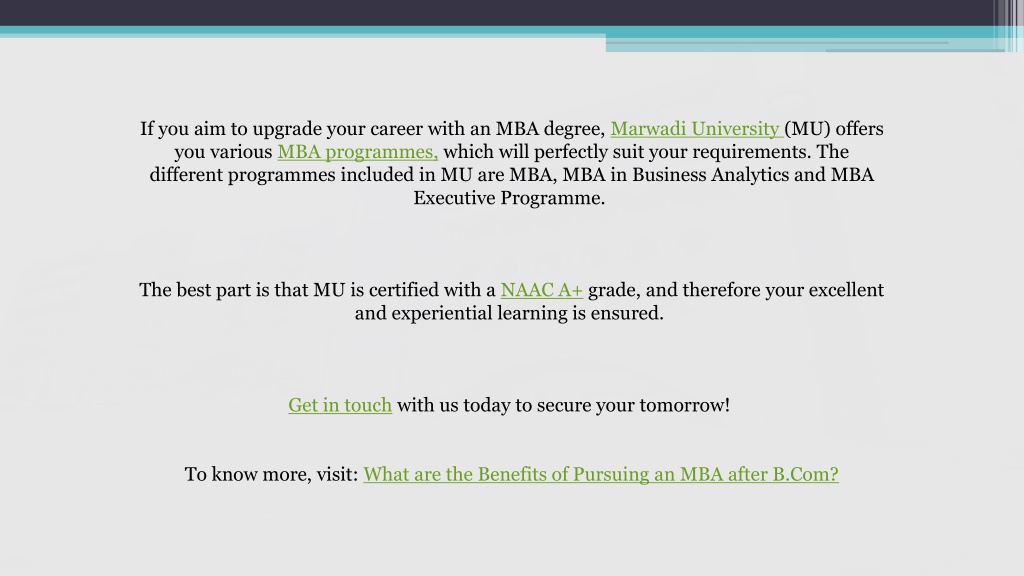 If you aim to upgrade your career with an MBA degree, Marwadi University (MU) offers you various MBA programmes, which will perfectly suit your requirements. The different programmes included in MU are MBA, MBA in Business Analytics and MBA Executive Programme.

The best part is that MU is certified with a NAAC A+ grade, and therefore your excellent and experiential learning is ensured.

Get in touch with us today to secure your tomorrow!

To know more, visit: What are the Benefits of Pursuing an MBA after B.Com?